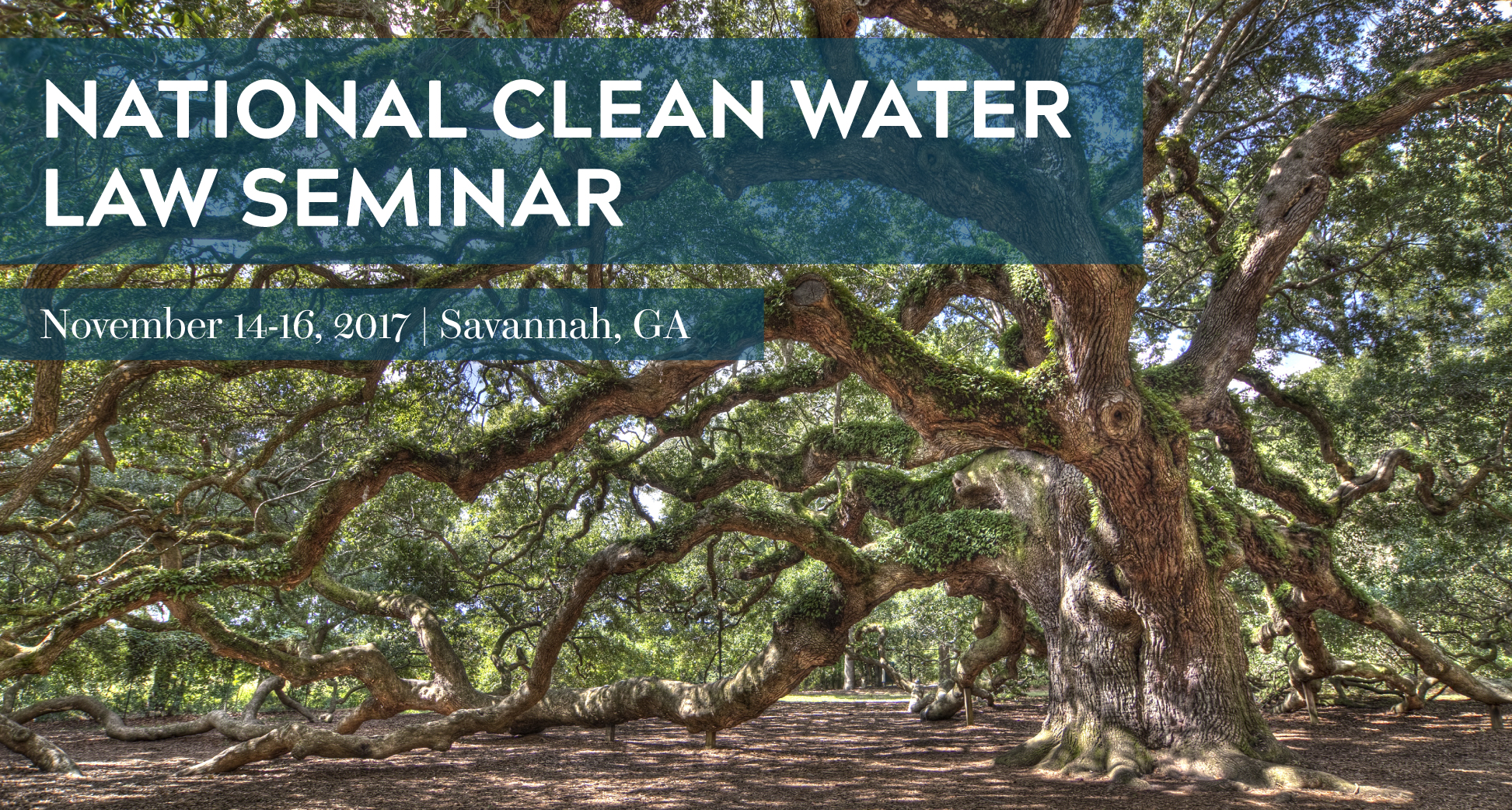 NATIONAL CLEAN WATER LAW SEMINAR

November 14-16, 2017 | Savannah, GA